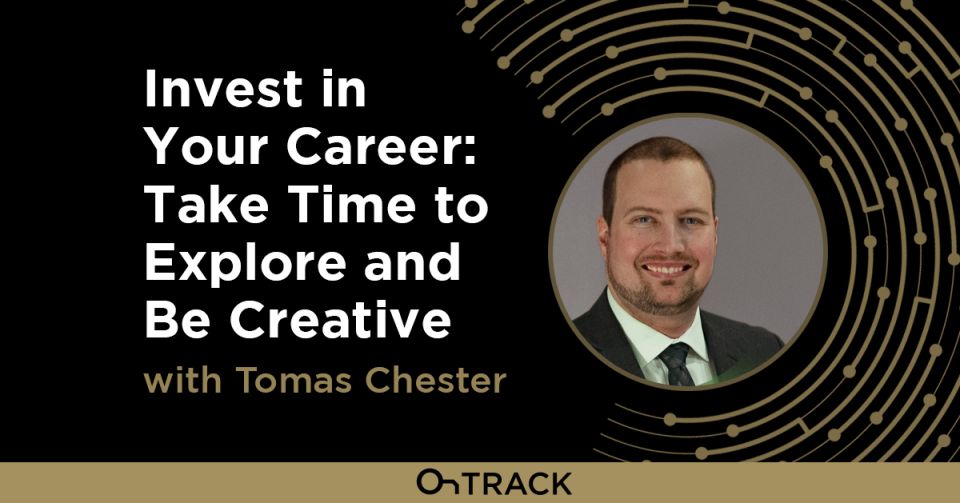 Invest in Your Career: Take Time to Explore and Be Creative

with Tomas Chester

OnTRACK